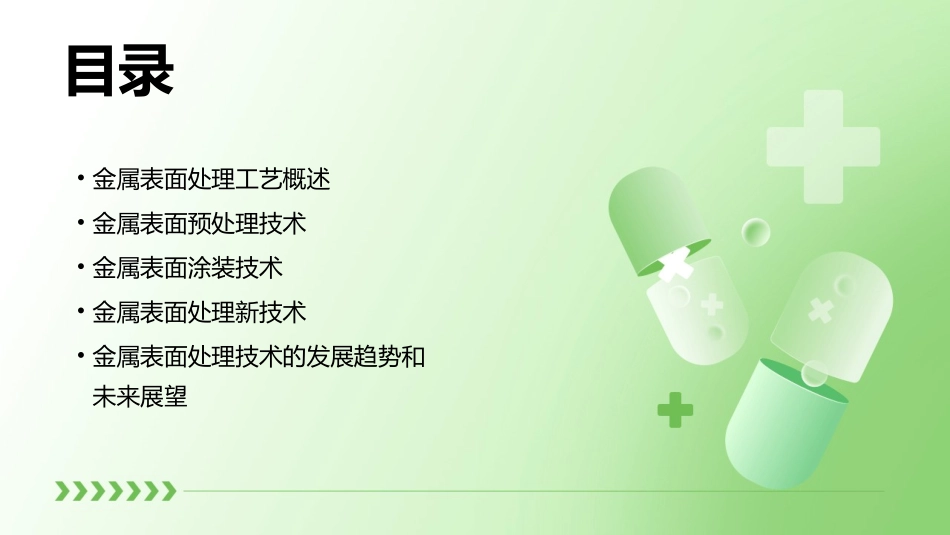 目录

• 金属表面处理工艺概述
• 金属表面预处理技术
• 金属表面涂装技术
• 金属表面处理新技术
• 金属表面处理技术的发展趋势和未来展望